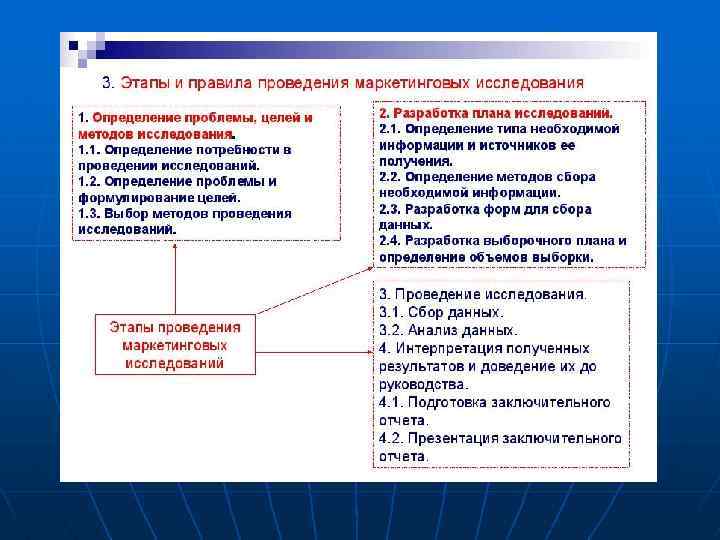 3. Этапы и правила проведения маркетинговых исследования

1. Определение проблемы, целей и методов исследования.
1.1. Определение потребности в проведении исследований.
1.2. Определение проблемы и формулирование целей.
1.3. Выбор методов проведения исследований.

2. Разработка плана исследований.
2.1. Определение типа необходимой информации и источников ее получения.
2.2. Определение методов сбора необходимой информации.
2.3. Разработка форм для сбора данных.
2.4. Разработка выборочного плана и определение объемов выборки.

Этапы проведения маркетинговых исследований

3. Проведение исследования.
3.1. Сбор данных.
3.2. Анализ данных.
4. Интерпретация полученных результатов и доведение их до руководства.
4.1. Подготовка заключительного отчета.
4.2. Презентация заключительного отчета.